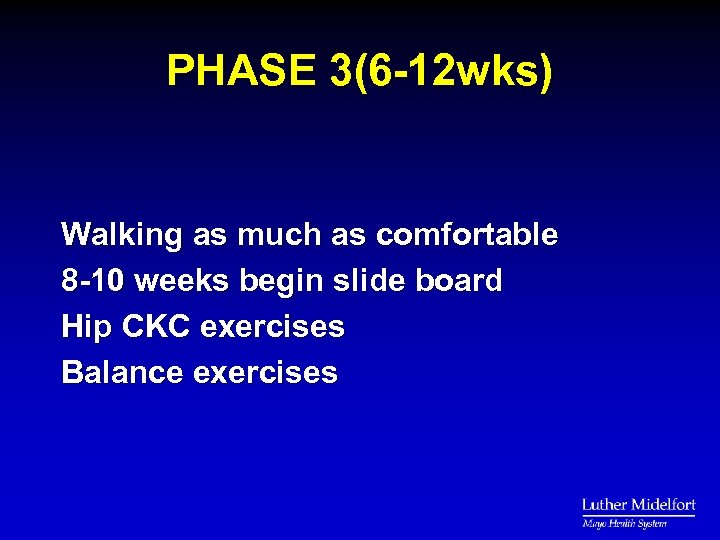 PHASE 3(6-12wks)

Walking as much as comfortable
8-10 weeks begin slide board
Hip CKC exercises
Balance exercises

Luther Midelfort
Mayo Health System